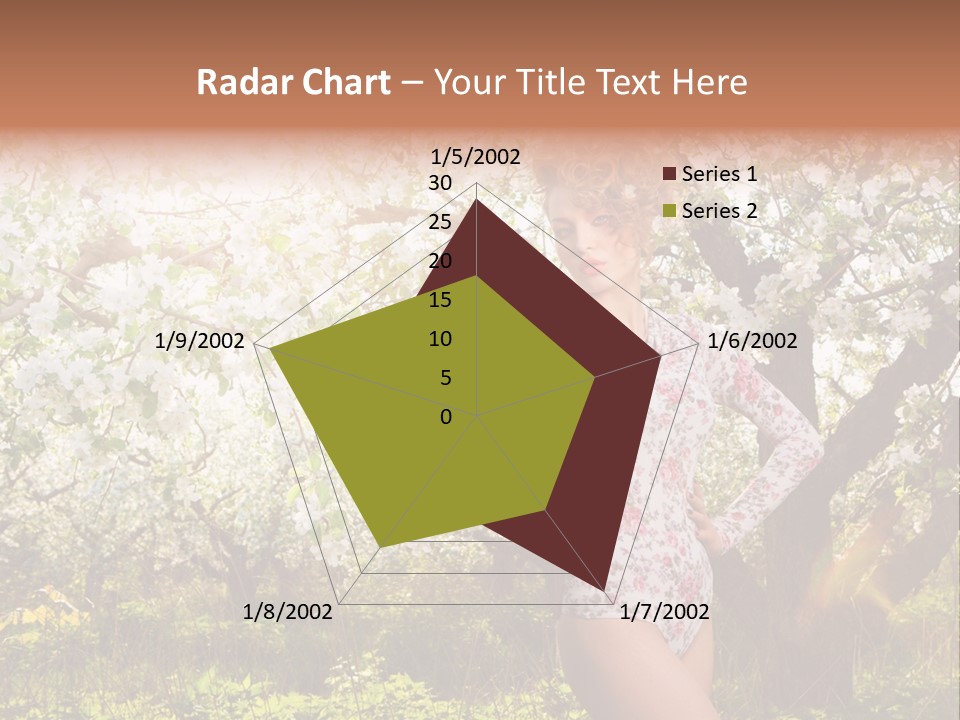 Radar Chart – Your Title Text Here

1/5/2002
30
25
20
15
10
5
0
1/6/2002
1/7/2002
1/8/2002
1/9/2002

Series 1
Series 2